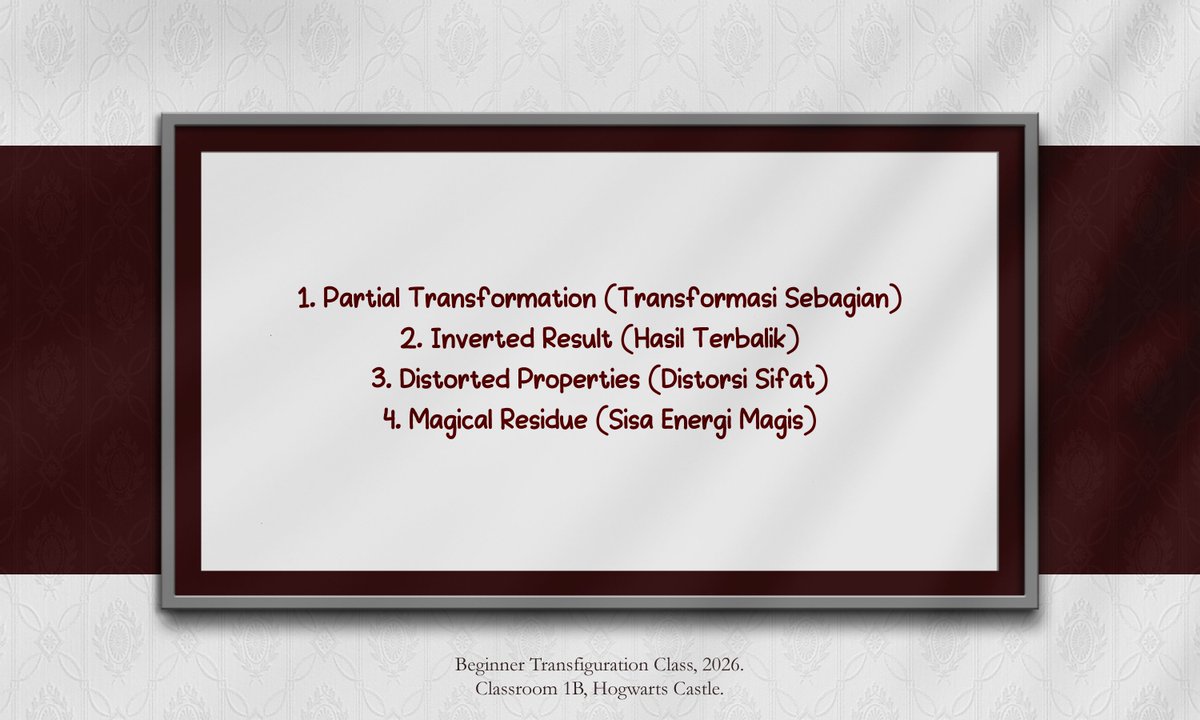 1. Partial Transformation (Transformasi Sebagian)
2. Inverted Result (Hasil Terbalik)
3. Distorted Properties (Distorsi Sifat)
4. Magical Residue (Sisa Energi Magis)

Beginner Transfiguration Class, 2026.
Classroom 1B, Hogwarts Castle.